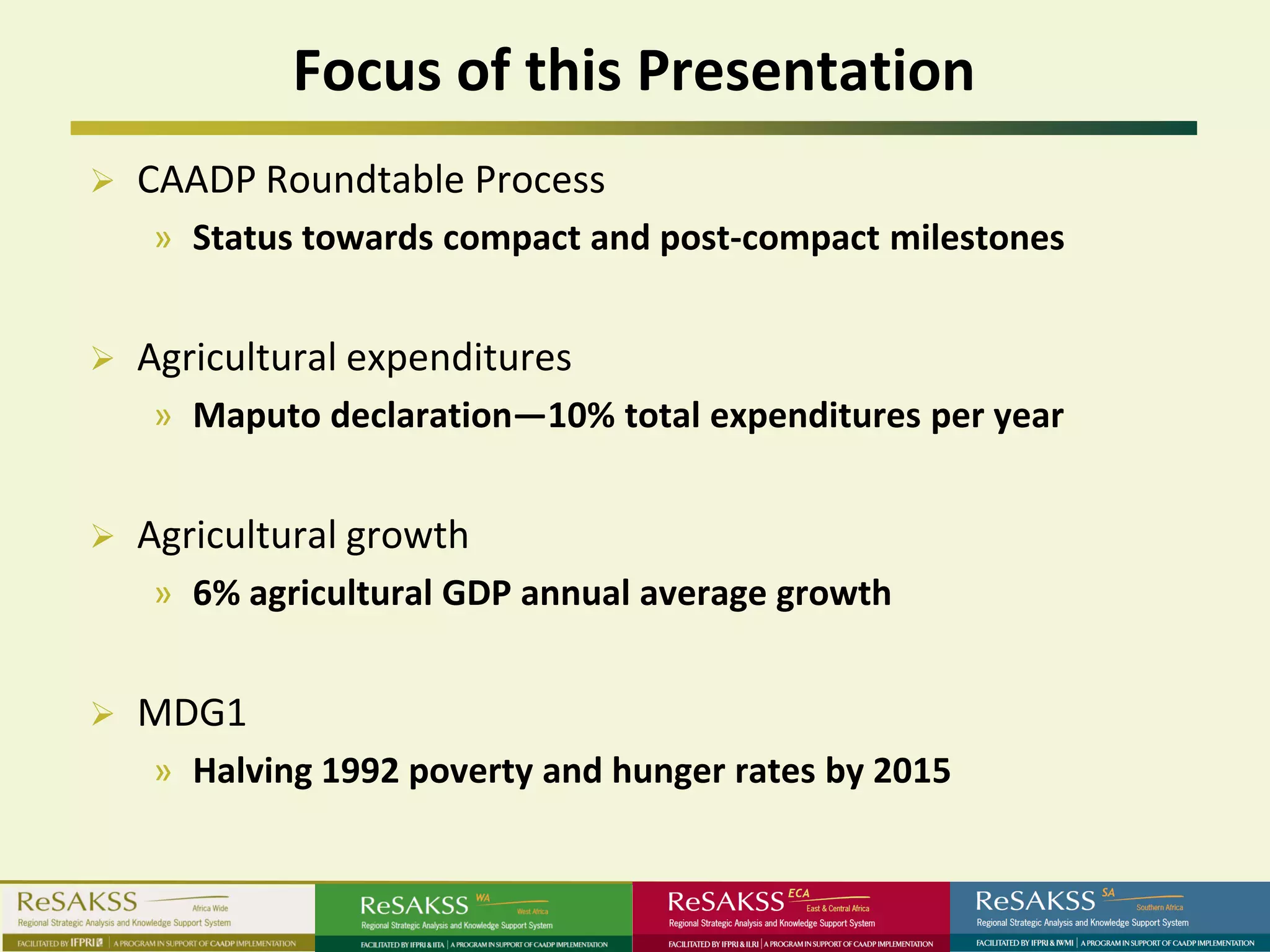 Focus of this Presentation

➢ CAADP Roundtable Process

» Status towards compact and post-compact milestones

➢ Agricultural expenditures

» Maputo declaration—10% total expenditures per year

➢ Agricultural growth

» 6% agricultural GDP annual average growth

➢ MDG1

» Halving 1992 poverty and hunger rates by 2015

ReSAKSS Africa Wide
Regional Strategic Analysis and Knowledge Support System
FACILITATED BY IFPRI | A PROGRAM IN SUPPORT OF CAADP IMPLEMENTATION

ReSAKSS WA West Africa
Regional Strategic Analysis and Knowledge Support System
FACILITATED BY IFPRI & IITA | A PROGRAM IN SUPPORT OF CAADP IMPLEMENTATION

ReSAKSS ECA East & Central Africa
Regional Strategic Analysis and Knowledge Support System
FACILITATED BY IFPRI & ILRI | A PROGRAM IN SUPPORT OF CAADP IMPLEMENTATION

ReSAKSS SA Southern Africa
Regional Strategic Analysis and Knowledge Support System
FACILITATED BY IFPRI & IWMI | A PROGRAM IN SUPPORT OF CAADP IMPLEMENTATION